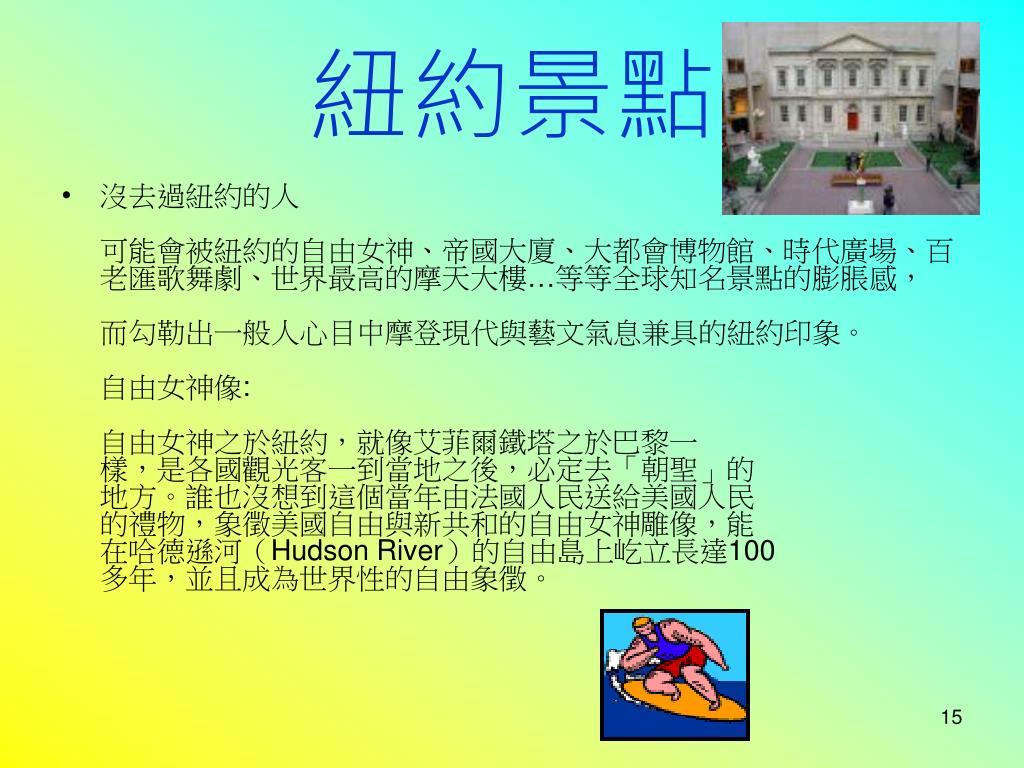 紐約景點

• 沒去過紐約的人

可能會被紐約的自由女神、帝國大廈、大都會博物館、時代廣場、百老匯歌舞劇、世界最高的摩天大樓…等等全球知名景點的膨脹感，

而勾勒出一般人心目中摩登現代與藝文氣息兼具的紐約印象。

自由女神像:

自由女神之於紐約，就像艾菲爾鐵塔之於巴黎一樣，是各國觀光客一到當地之後，必定去「朝聖」的地方。誰也沒想到這個當年由法國人民送給美國人民的禮物，象徵美國自由與新共和的自由女神雕像，能在哈德遜河（Hudson River）的自由島上屹立長達100多年，並且成為世界性的自由象徵。

15